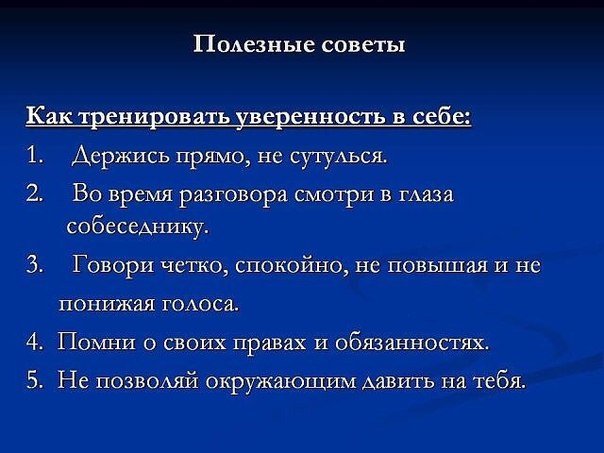 Полезные советы

Как тренировать уверенность в себе:

1. Держись прямо, не сутулься.

2. Во время разговора смотри в глаза собеседнику.

3. Говори четко, спокойно, не повышая и не понижая голоса.

4. Помни о своих правах и обязанностях.

5. Не позволяй окружающим давить на тебя.